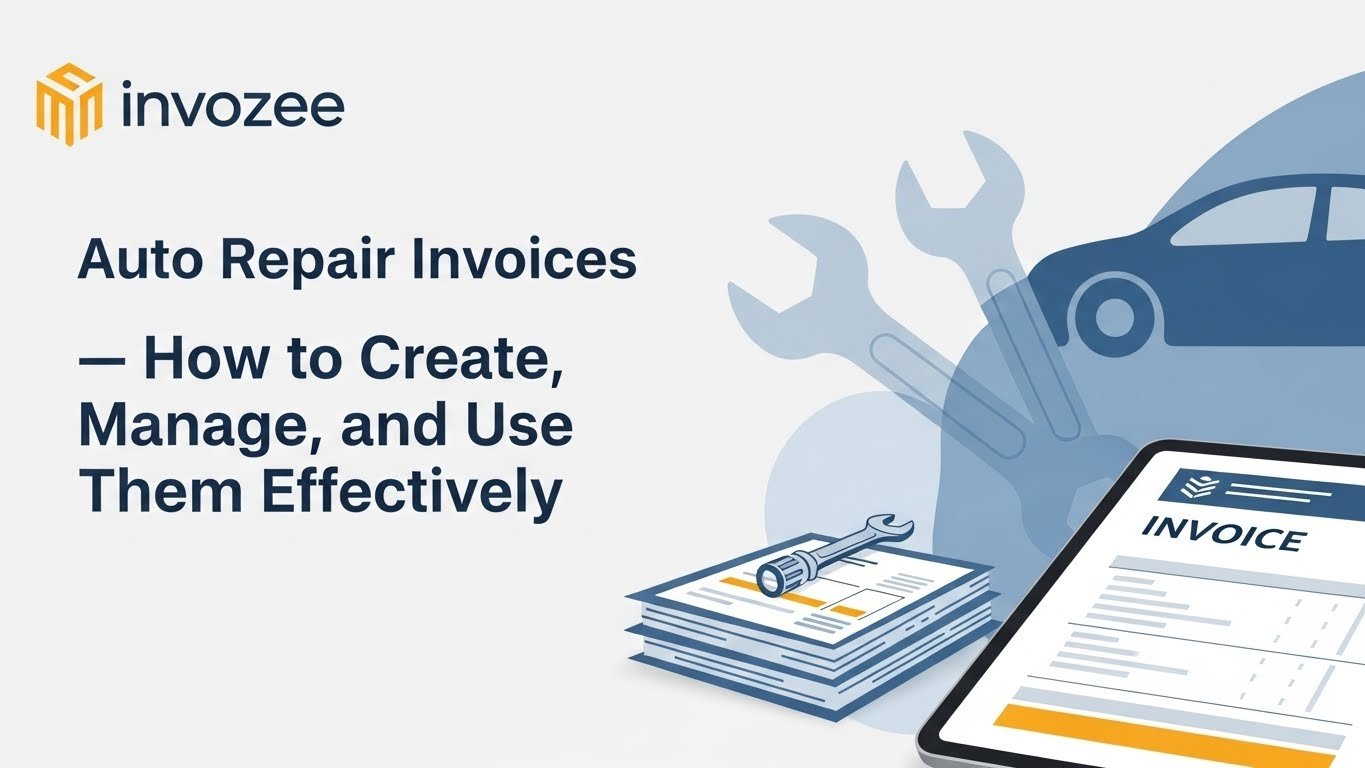 invozee

Auto Repair Invoices

— How to Create, Manage, and Use Them Effectively

INVOICE